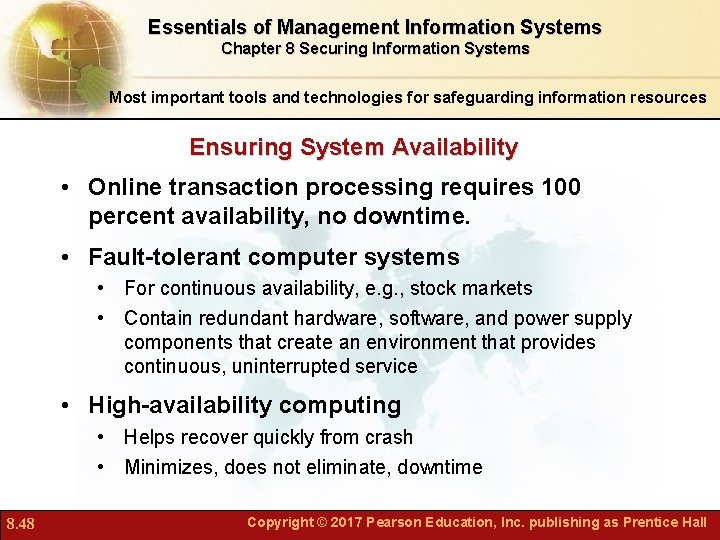 Essentials of Management Information Systems
Chapter 8 Securing Information Systems

Most important tools and technologies for safeguarding information resources

Ensuring System Availability

• Online transaction processing requires 100 percent availability, no downtime.

• Fault-tolerant computer systems
  • For continuous availability, e.g., stock markets
  • Contain redundant hardware, software, and power supply components that create an environment that provides continuous, uninterrupted service

• High-availability computing
  • Helps recover quickly from crash
  • Minimizes, does not eliminate, downtime

8.48

Copyright © 2017 Pearson Education, Inc. publishing as Prentice Hall